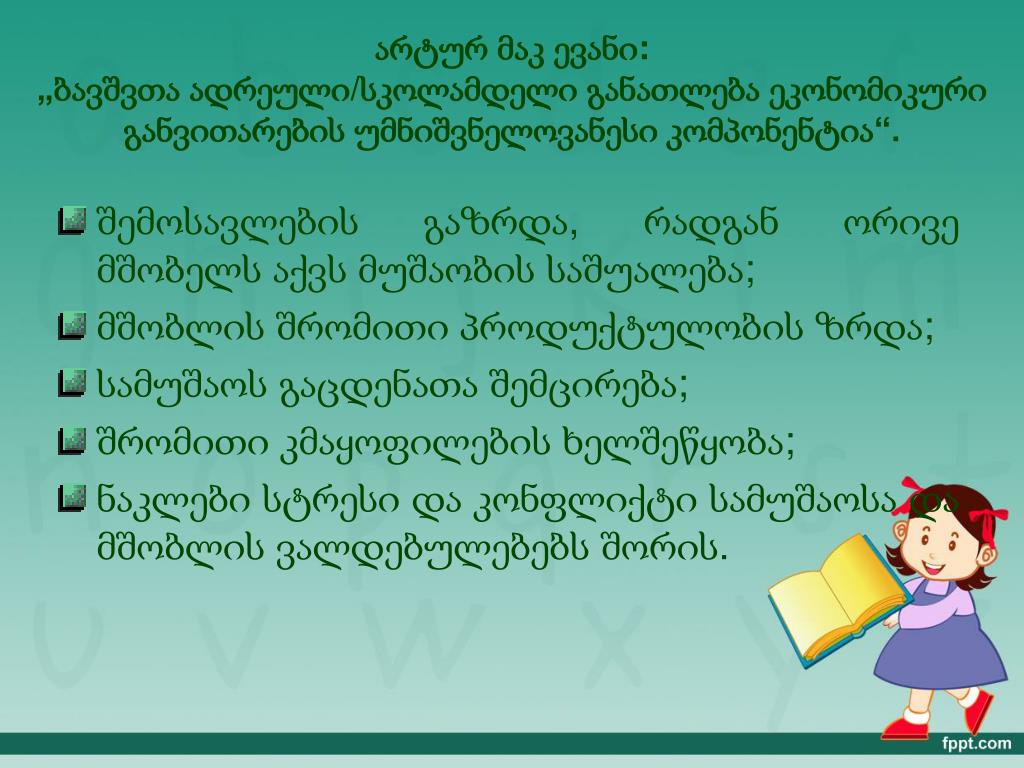 არტურ მაკ ევანი:
„ბავშვთა ადრეული/სკოლამდელი განათლება ეკონომიკური განვითარების უმნიშვნელოვანესი კომპონენტია“.

შემოსავლების გაზრდა, რადგან ორივე მშობელს აქვს მუშაობის საშუალება;
მშობლის შრომითი პროდუქტულობის ზრდა;
სამუშაოს გაცდენათა შემცირება;
შრომითი კმაყოფილების ხელშეწყობა;
ნაკლები სტრესი და კონფლიქტი სამუშაოსა და მშობლის ვალდებულებებს შორის.

fppt.com